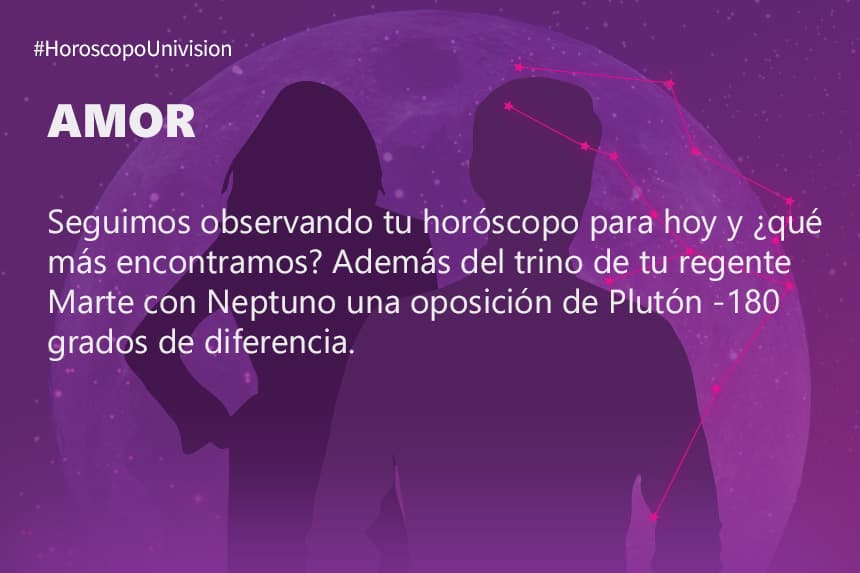 #HoroscopoUnivision

AMOR

Seguimos observando tu horóscopo para hoy y ¿qué más encontramos? Además del trino de tu regente Marte con Neptuno una oposición de Plutón -180 grados de diferencia.